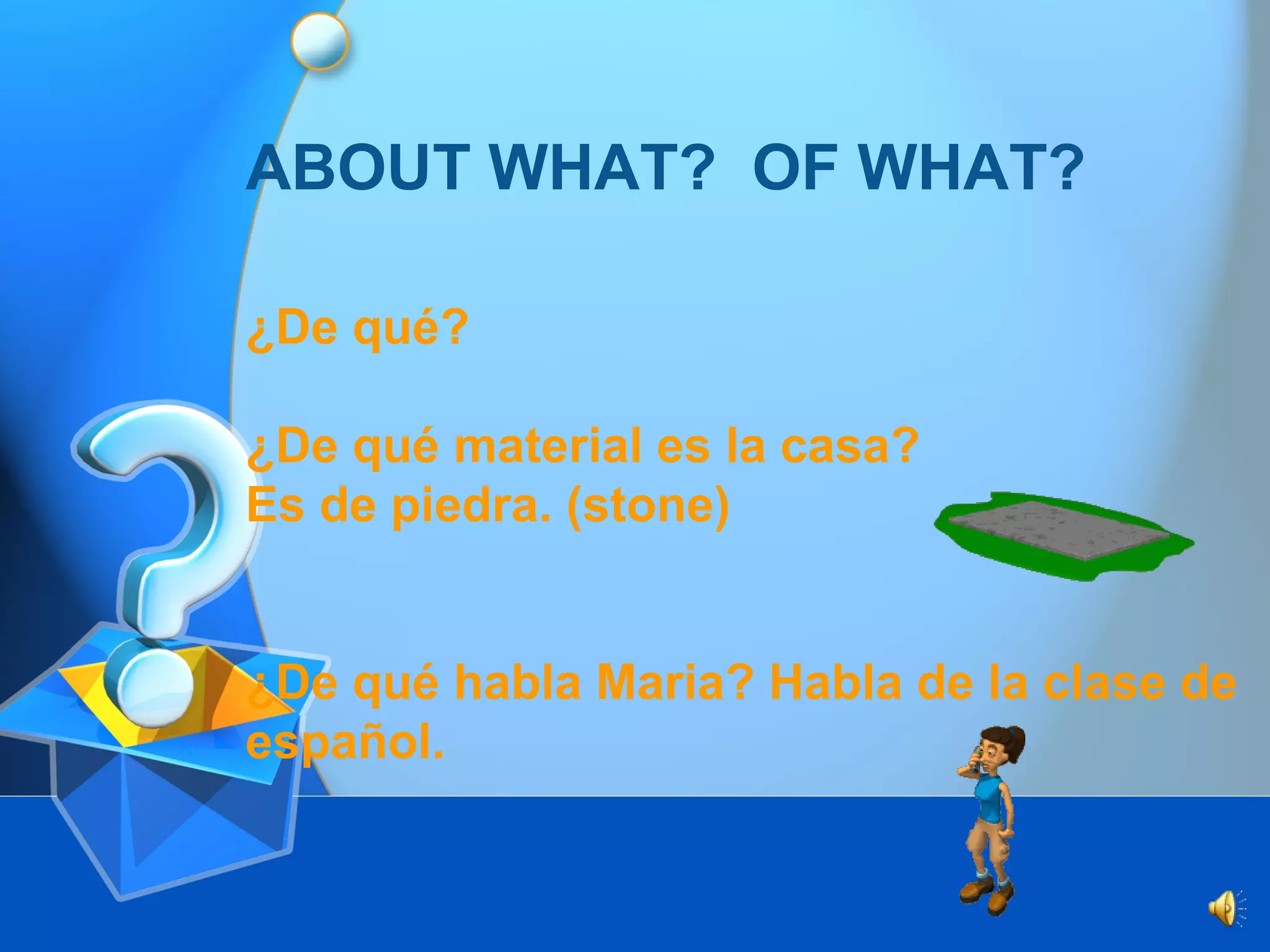 ABOUT WHAT? OF WHAT?

¿De qué?

¿De qué material es la casa?
Es de piedra. (stone)

¿De qué habla Maria? Habla de la clase de español.